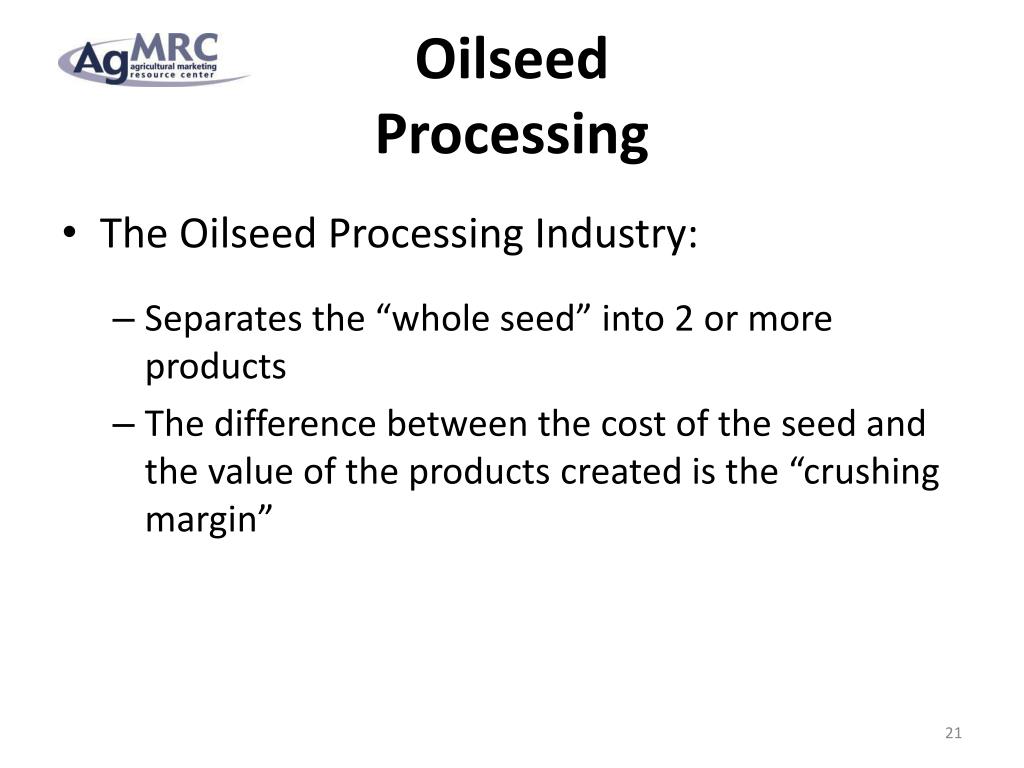 AgMRC agricultural marketing resource center

Oilseed Processing

• The Oilseed Processing Industry:

– Separates the “whole seed” into 2 or more products

– The difference between the cost of the seed and the value of the products created is the “crushing margin”

21